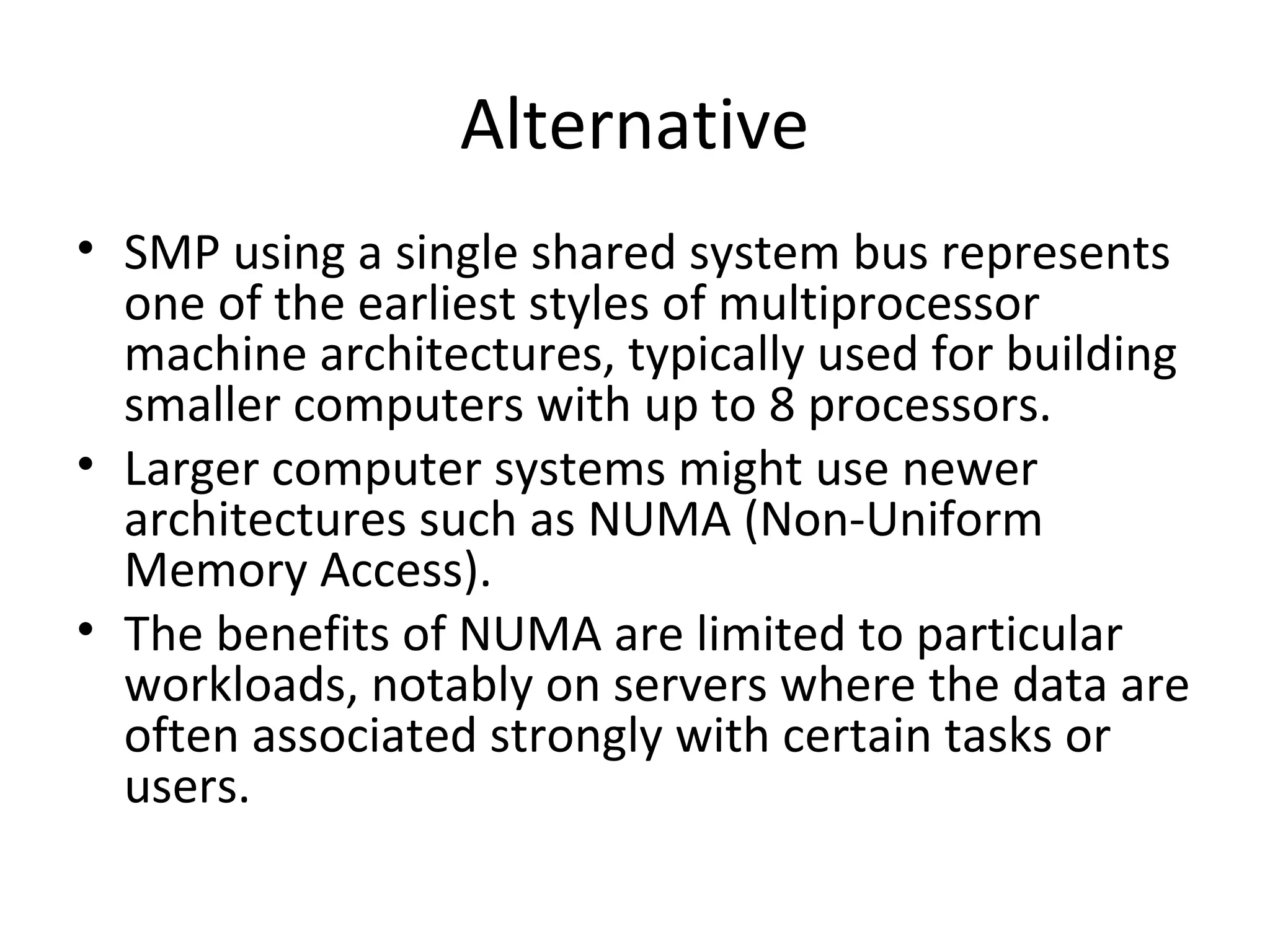 Alternative

• SMP using a single shared system bus represents one of the earliest styles of multiprocessor machine architectures, typically used for building smaller computers with up to 8 processors.
• Larger computer systems might use newer architectures such as NUMA (Non-Uniform Memory Access).
• The benefits of NUMA are limited to particular workloads, notably on servers where the data are often associated strongly with certain tasks or users.